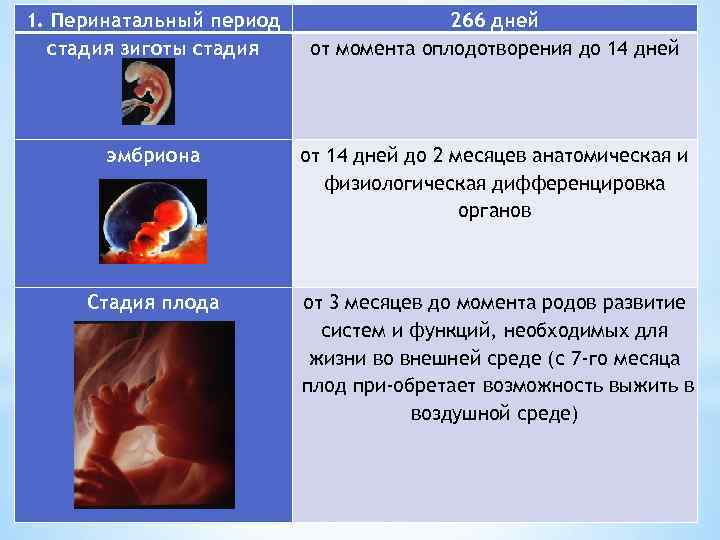 | 1. Перинатальный период | 266 дней |
|---|---|
| стадия зиготы стадия | от момента оплодотворения до 14 дней |
| эмбриона | от 14 дней до 2 месяцев анатомическая и физиологическая дифференцировка органов |
| Стадия плода | от 3 месяцев до момента родов развитие систем и функций, необходимых для жизни во внешней среде (с 7-го месяца плод при-обретает возможность выжить в воздушной среде) |